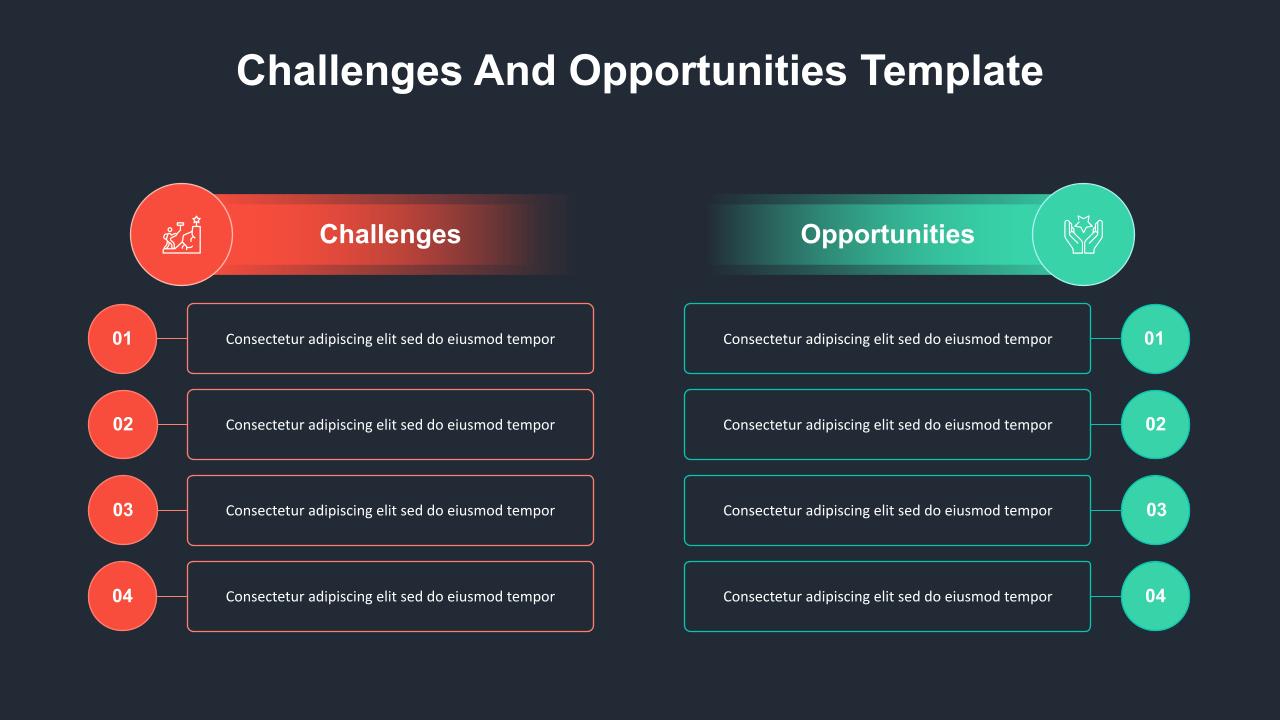 Challenges And Opportunities Template

Challenges

01 Consectetur adipiscing elit sed do eiusmod tempor

02 Consectetur adipiscing elit sed do eiusmod tempor

03 Consectetur adipiscing elit sed do eiusmod tempor

04 Consectetur adipiscing elit sed do eiusmod tempor

Opportunities

Consectetur adipiscing elit sed do eiusmod tempor 01

Consectetur adipiscing elit sed do eiusmod tempor 02

Consectetur adipiscing elit sed do eiusmod tempor 03

Consectetur adipiscing elit sed do eiusmod tempor 04